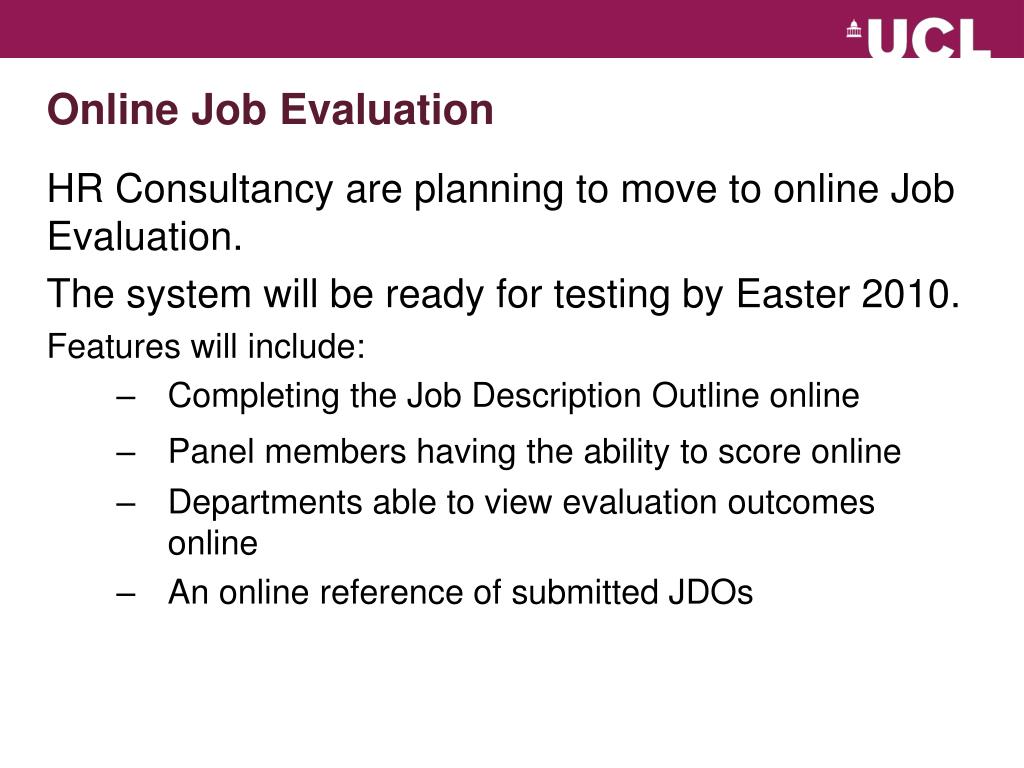 UCL

Online Job Evaluation

HR Consultancy are planning to move to online Job Evaluation.

The system will be ready for testing by Easter 2010.

Features will include:

– Completing the Job Description Outline online
– Panel members having the ability to score online
– Departments able to view evaluation outcomes online
– An online reference of submitted JDOs